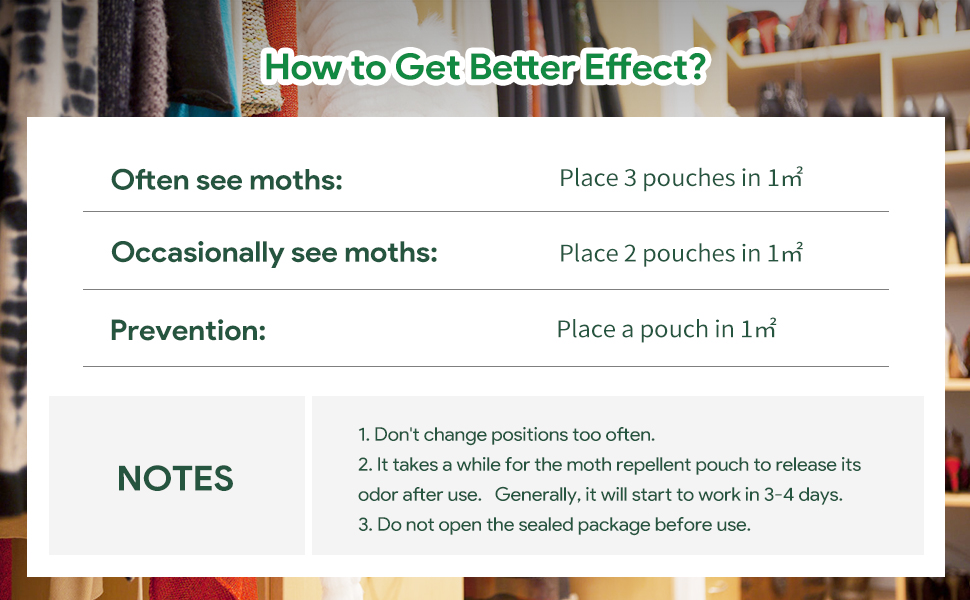 How to Get Better Effect?

| Often see moths: | Place 3 pouches in 1㎡ |
|---|---|
| Occasionally see moths: | Place 2 pouches in 1㎡ |
| Prevention: | Place a pouch in 1㎡ |

NOTES

1. Don't change positions too often.
2. It takes a while for the moth repellent pouch to release its odor after use. Generally, it will start to work in 3-4 days.
3. Do not open the sealed package before use.